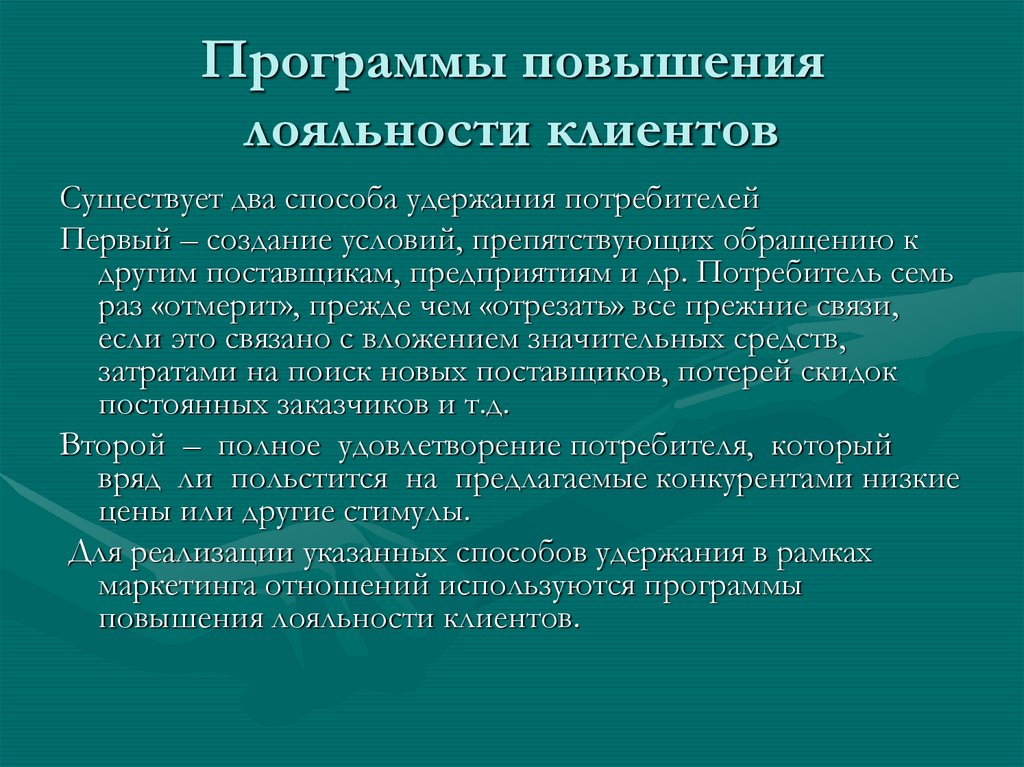 Программы повышения лояльности клиентов

Существует два способа удержания потребителей

Первый – создание условий, препятствующих обращению к другим поставщикам, предприятиям и др. Потребитель семь раз «отмерит», прежде чем «отрезать» все прежние связи, если это связано с вложением значительных средств, затратами на поиск новых поставщиков, потерей скидок постоянных заказчиков и т.д.

Второй – полное удовлетворение потребителя, который вряд ли польстится на предлагаемые конкурентами низкие цены или другие стимулы.

Для реализации указанных способов удержания в рамках маркетинга отношений используются программы повышения лояльности клиентов.